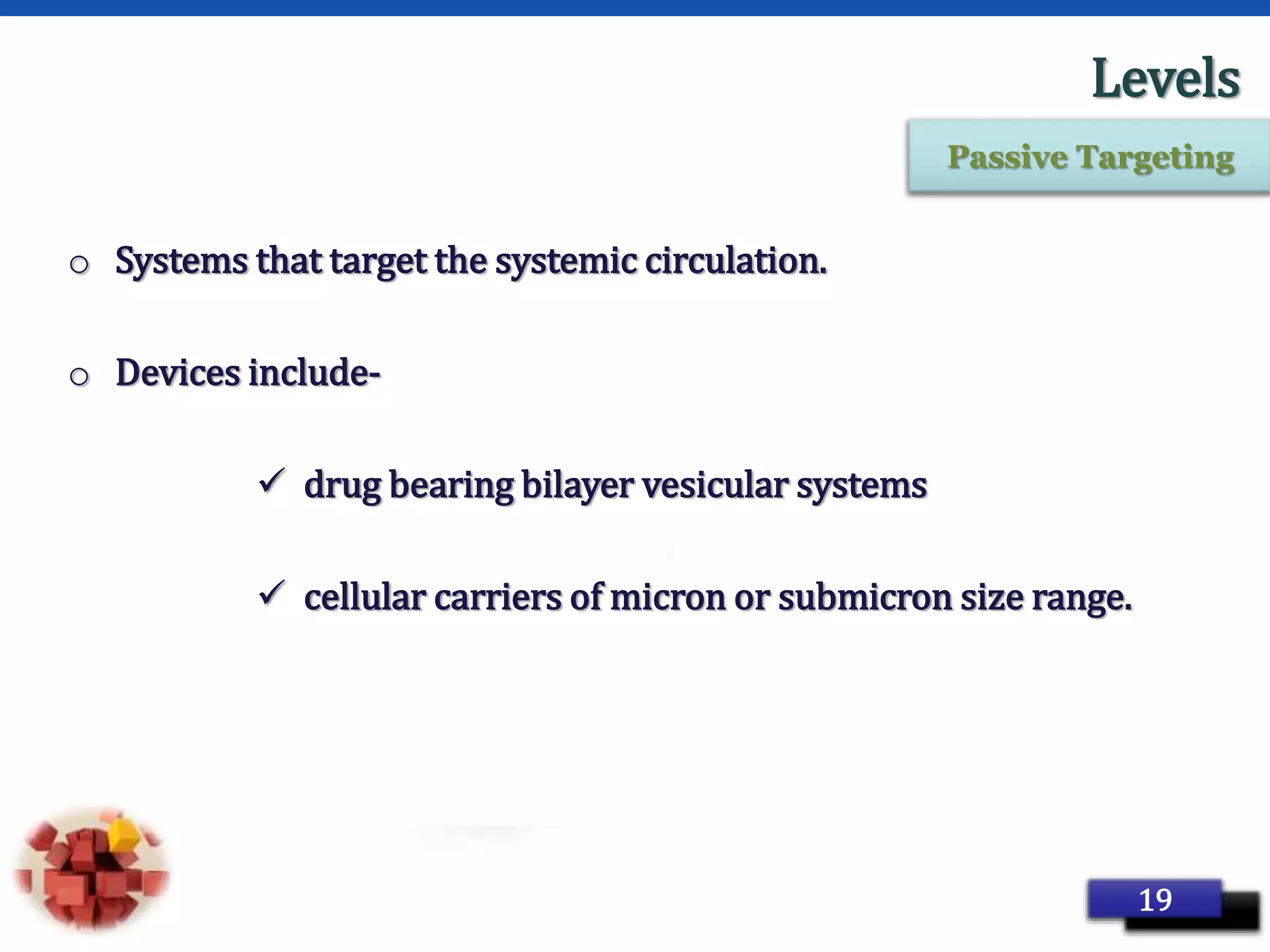 Levels

Passive Targeting

o Systems that target the systemic circulation.

o Devices include-

✓ drug bearing bilayer vesicular systems

✓ cellular carriers of micron or submicron size range.

19